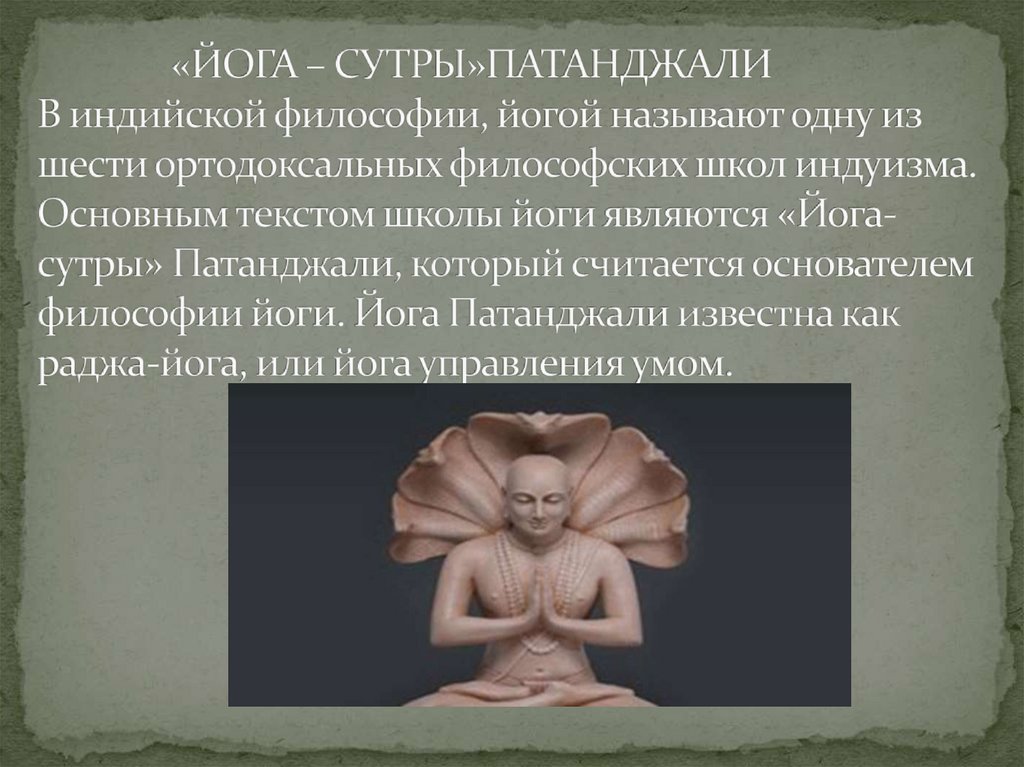 «ЙОГА – СУТРЫ»ПАТАНДЖАЛИ
В индийской философии, йогой называют одну из шести ортодоксальных философских школ индуизма. Основным текстом школы йоги являются «Йога-сутры» Патанджали, который считается основателем философии йоги. Йога Патанджали известна как раджа-йога, или йога управления умом.